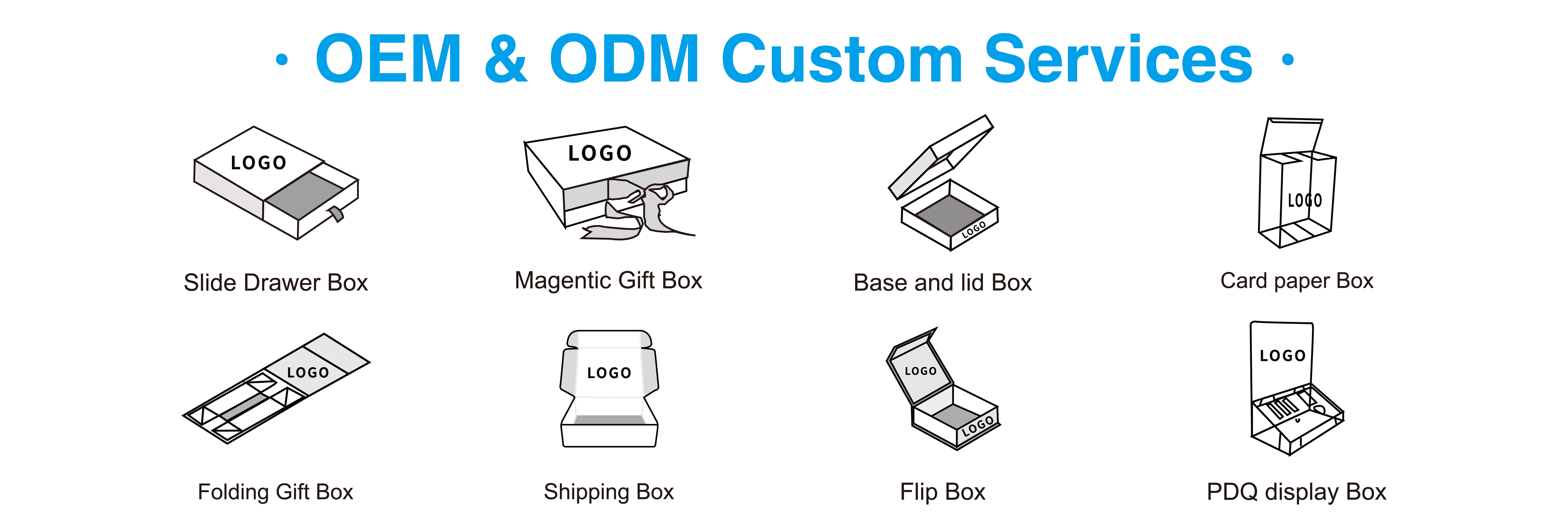 · OEM & ODM Custom Services ·

LOGO

Slide Drawer Box

LOGO

Magentic Gift Box

LOGO

Base and lid Box

LOGO

Card paper Box

LOGO

Folding Gift Box

LOGO

Shipping Box

LOGO

LOGO

Flip Box

LOGO

PDQ display Box